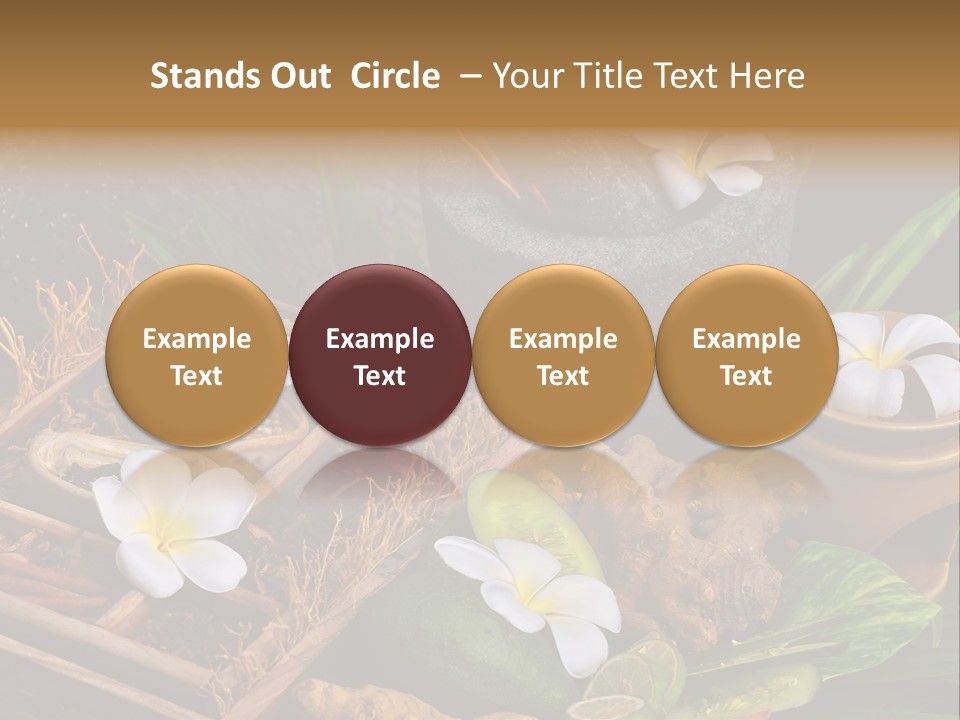 Stands Out Circle – Your Title Text Here

Example Text

Example Text

Example Text

Example Text